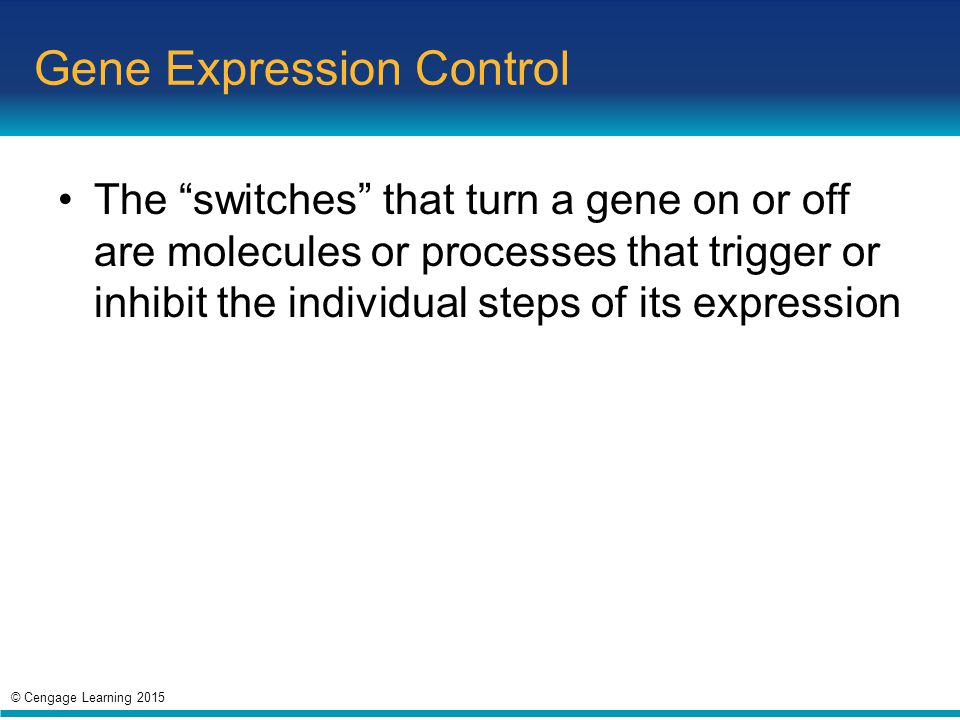 Gene Expression Control

• The “switches” that turn a gene on or off are molecules or processes that trigger or inhibit the individual steps of its expression

© Cengage Learning 2015